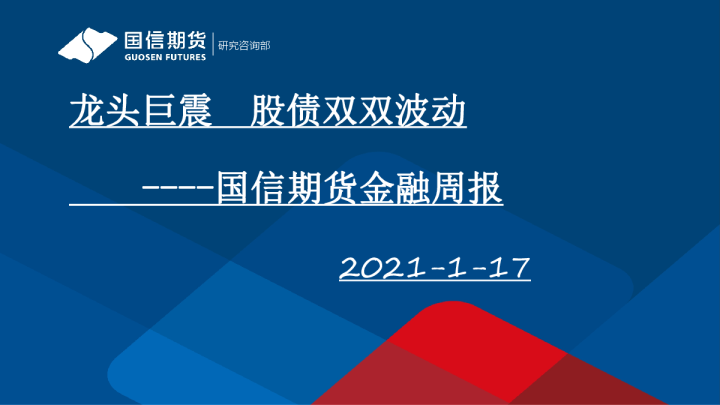 国信期货
GUOSEN FUTURES
研究咨询部

龙头巨震 股债双双波动

----国信期货金融周报

2021-1-17